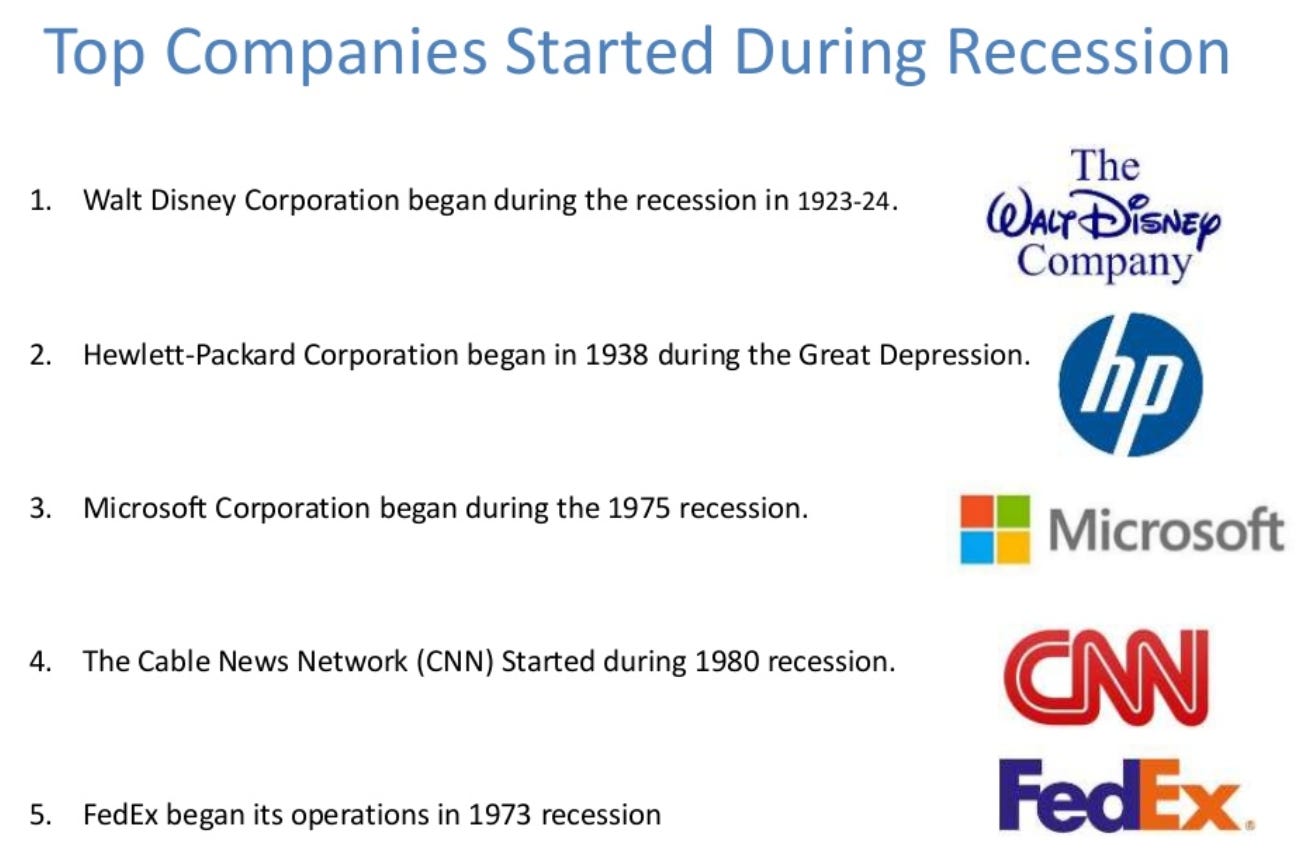 Top Companies Started During Recession

1. Walt Disney Corporation began during the recession in 1923-24.

The Walt Disney Company

2. Hewlett-Packard Corporation began in 1938 during the Great Depression.

hp

3. Microsoft Corporation began during the 1975 recession.

Microsoft

4. The Cable News Network (CNN) Started during 1980 recession.

CNN

5. FedEx began its operations in 1973 recession

FedEx.